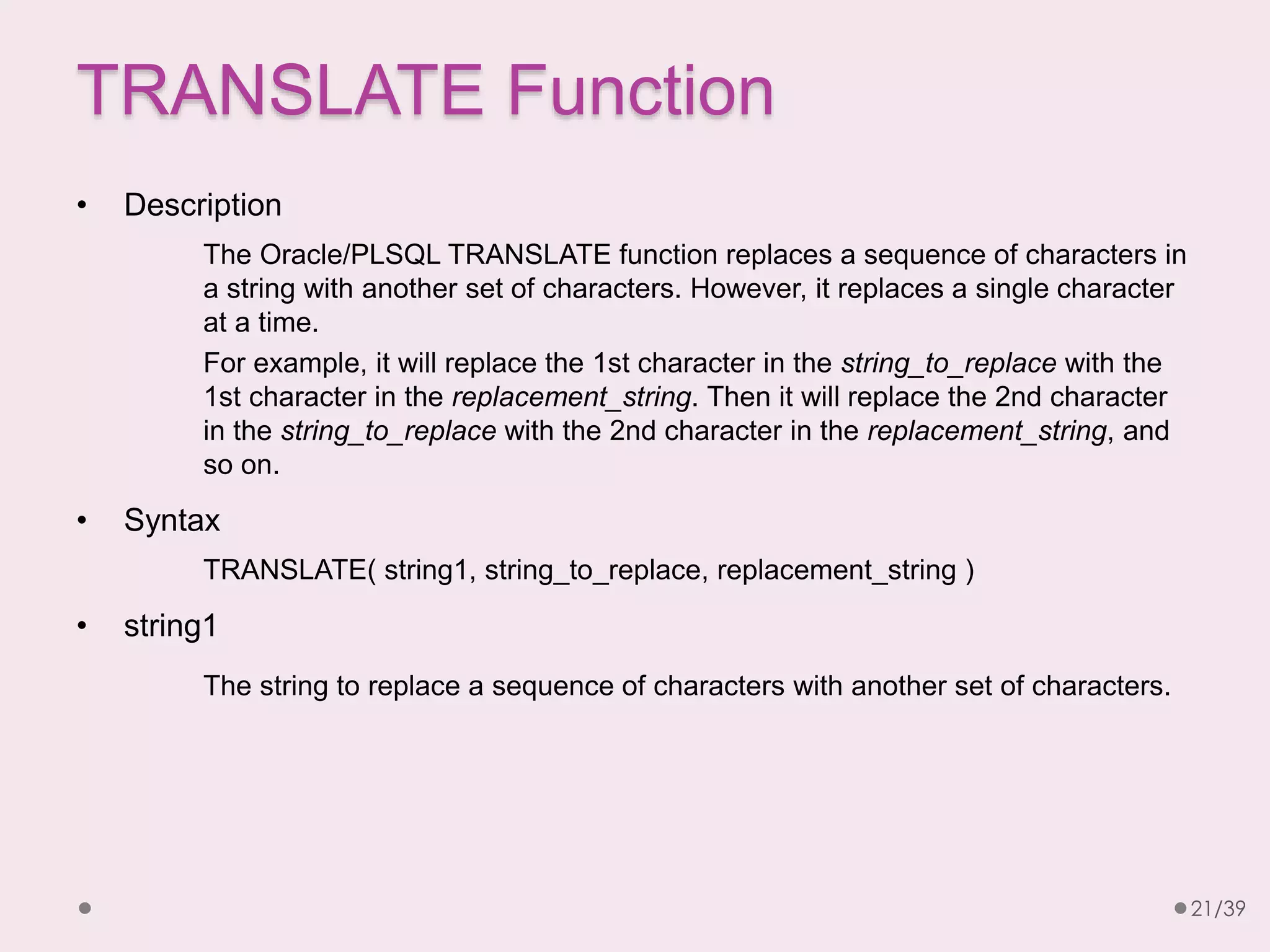 TRANSLATE Function

• Description

The Oracle/PLSQL TRANSLATE function replaces a sequence of characters in a string with another set of characters. However, it replaces a single character at a time.

For example, it will replace the 1st character in the string_to_replace with the 1st character in the replacement_string. Then it will replace the 2nd character in the string_to_replace with the 2nd character in the replacement_string, and so on.

• Syntax

TRANSLATE( string1, string_to_replace, replacement_string )

• string1

The string to replace a sequence of characters with another set of characters.

21/39